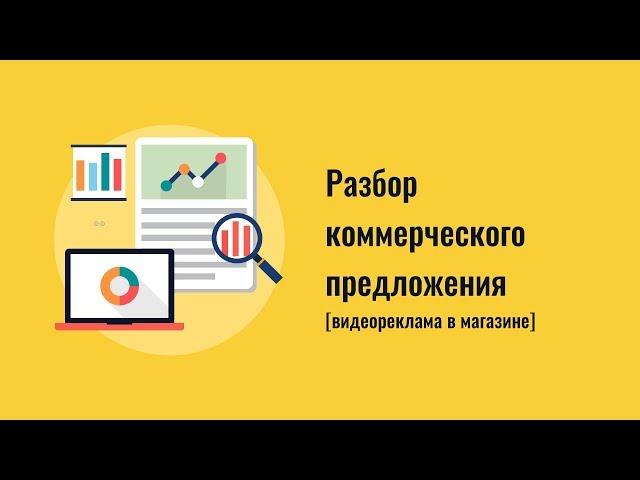 Разбор коммерческого предложения
[видеореклама в магазине]